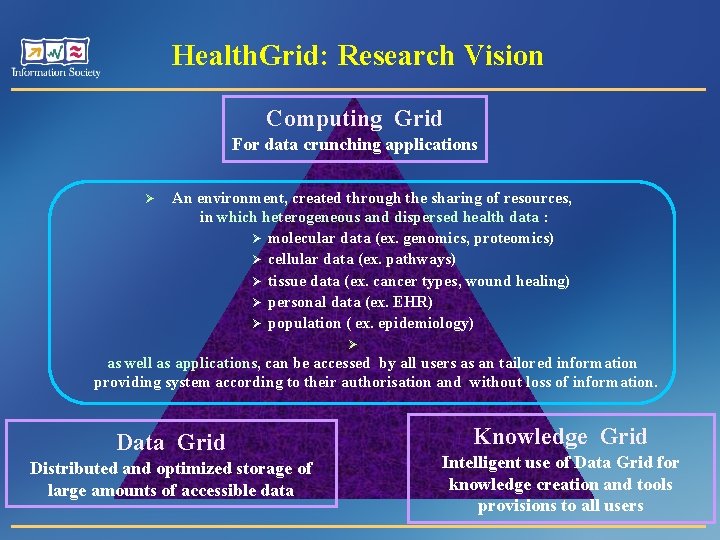 Information Society

HealthGrid: Research Vision

Computing Grid
For data crunching applications

➢ An environment, created through the sharing of resources, in which heterogeneous and dispersed health data :
➢ molecular data (ex. genomics, proteomics)
➢ cellular data (ex. pathways)
➢ tissue data (ex. cancer types, wound healing)
➢ personal data (ex. EHR)
➢ population ( ex. epidemiology)
➢
as well as applications, can be accessed by all users as an tailored information providing system according to their authorisation and without loss of information.

Data Grid
Distributed and optimized storage of large amounts of accessible data

Knowledge Grid
Intelligent use of Data Grid for knowledge creation and tools provisions to all users